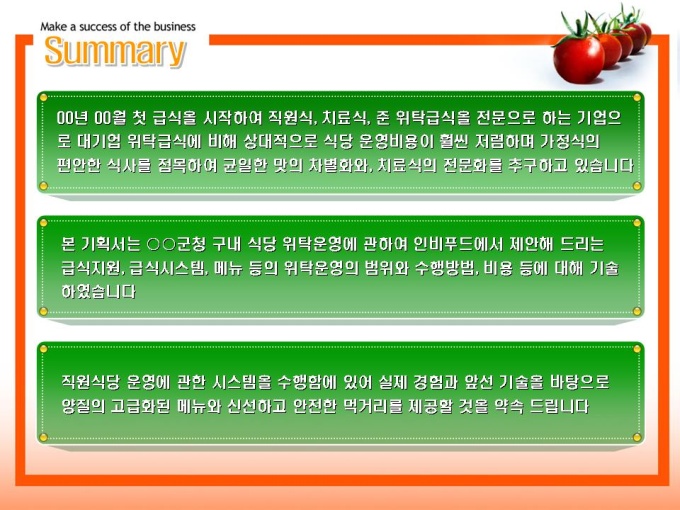 Make a success of the business
Summary

00년 00월 첫 급식을 시작하여 직원식, 치료식, 준 위탁급식을 전문으로 하는 기업으로 대기업 위탁급식에 비해 상대적으로 식당 운영비용이 훨씬 저렴하며 가정식의 편안한 식사를 접목하여 균일한 맛의 차별화와, 치료식의 전문화를 추구하고 있습니다

본 기획서는 ○○군청 구내 식당 위탁운영에 관하여 인비푸드에서 제안해 드리는 급식지원, 급식시스템, 메뉴 등의 위탁운영의 범위와 수행방법, 비용 등에 대해 기술하였습니다

직원식당 운영에 관한 시스템을 수행함에 있어 실제 경험과 앞선 기술을 바탕으로 양질의 고급화된 메뉴와 신선하고 안전한 먹거리를 제공할 것을 약속 드립니다